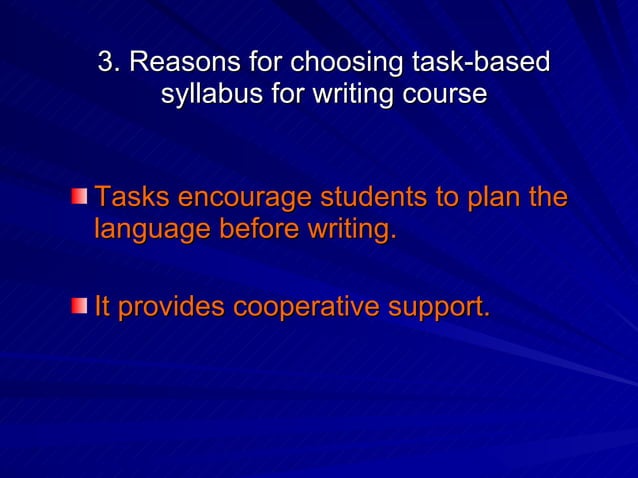 3. Reasons for choosing task-based syllabus for writing course

Tasks encourage students to plan the language before writing.

It provides cooperative support.